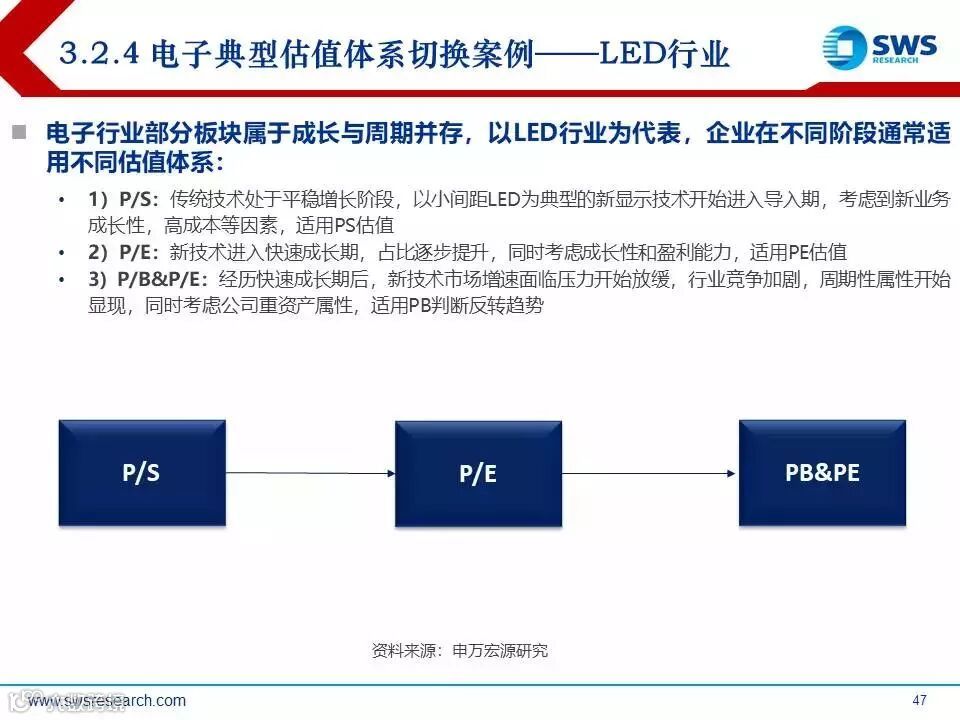 3.2.4 电子典型估值体系切换案例——LED行业

SWS RESEARCH

电子行业部分板块属于成长与周期并存，以LED行业为代表，企业在不同阶段通常适用不同估值体系：

• 1）P/S：传统技术处于平稳增长阶段，以小间距LED为典型的新显示技术开始进入导入期，考虑到新业务成长性，高成本等因素，适用PS估值
• 2）P/E：新技术进入快速成长期，占比逐步提升，同时考虑成长性和盈利能力，适用PE估值
• 3）P/B&P/E：经历快速成长期后，新技术市场增速面临压力开始放缓，行业竞争加剧，周期性属性开始显现，同时考虑公司重资产属性，适用PB判断反转趋势

P/S

P/E

PB&PE

资料来源：申万宏源研究

www.swsresearch.com

47